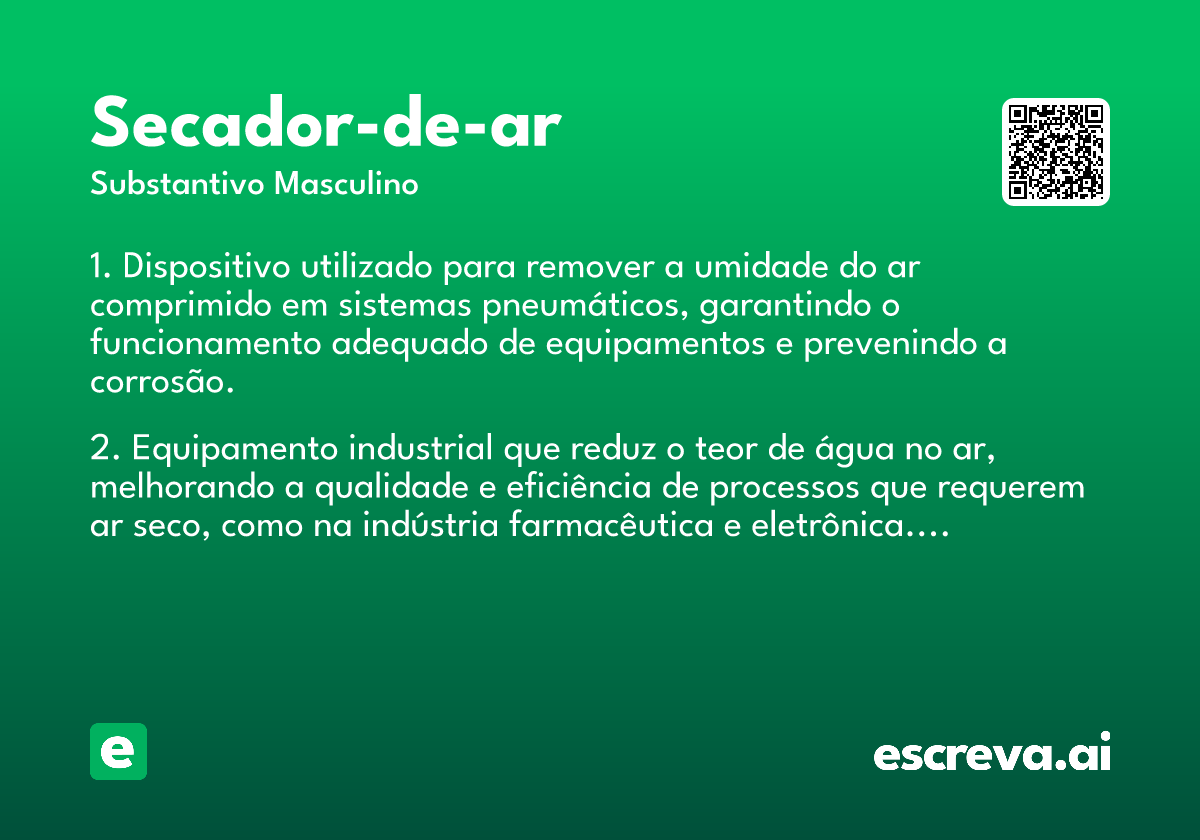 Secador-de-ar

Substantivo Masculino

1. Dispositivo utilizado para remover a umidade do ar comprimido em sistemas pneumáticos, garantindo o funcionamento adequado de equipamentos e prevenindo a corrosão.

2. Equipamento industrial que reduz o teor de água no ar, melhorando a qualidade e eficiência de processos que requerem ar seco, como na indústria farmacêutica e eletrônica....

e

escreva.ai